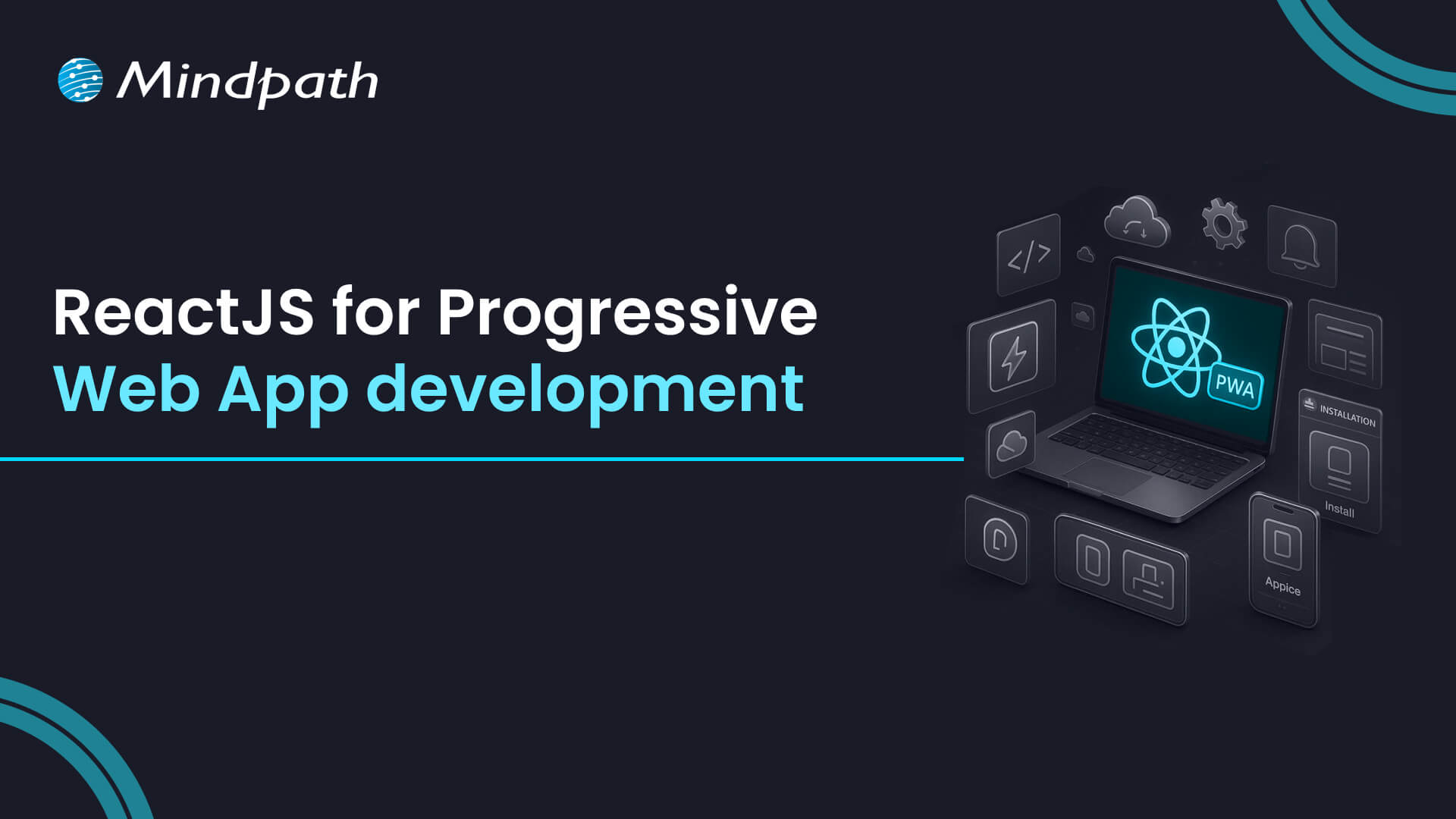 Mindpath

ReactJS for Progressive Web App development

</>

PWA

INSTALLATION

Install

Appice